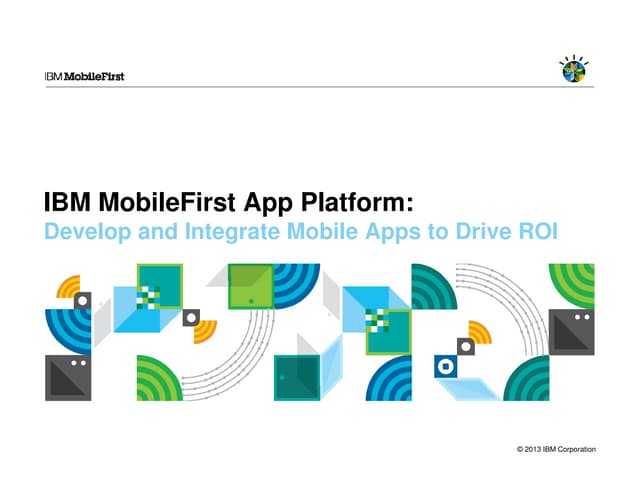 IBM MobileFirst

IBM MobileFirst App Platform:
Develop and Integrate Mobile Apps to Drive ROI

© 2013 IBM Corporation